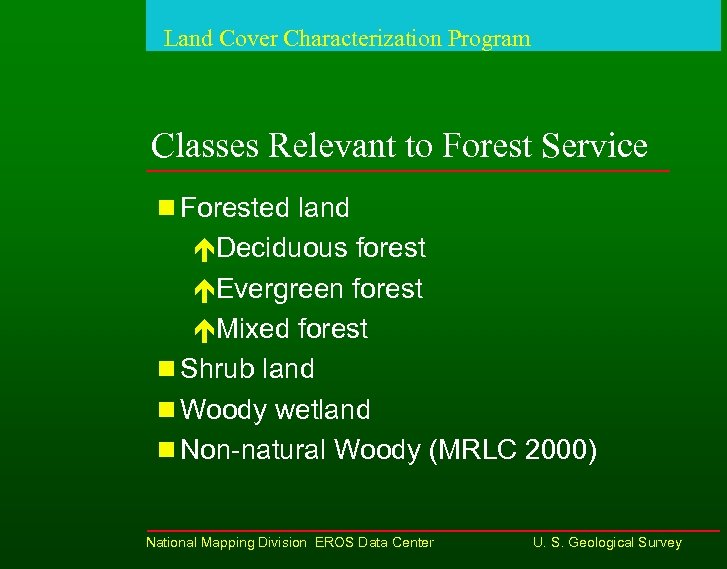 Land Cover Characterization Program

Classes Relevant to Forest Service

Forested land

Deciduous forest

Evergreen forest

Mixed forest

Shrub land

Woody wetland

Non-natural Woody (MRLC 2000)

National Mapping Division EROS Data Center

U. S. Geological Survey